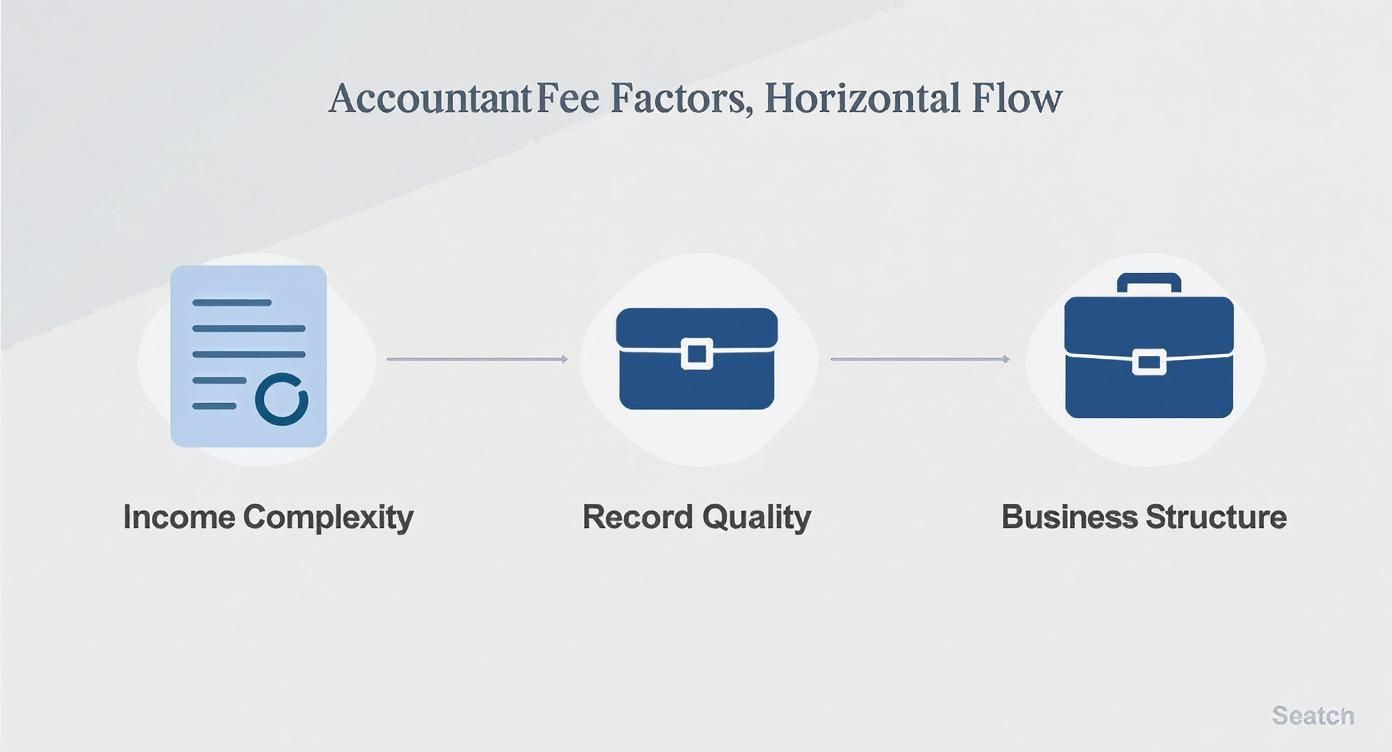 AccountantFee Factors, Horizontal Flow

Income Complexity

Record Quality

Business Structure

Seatch